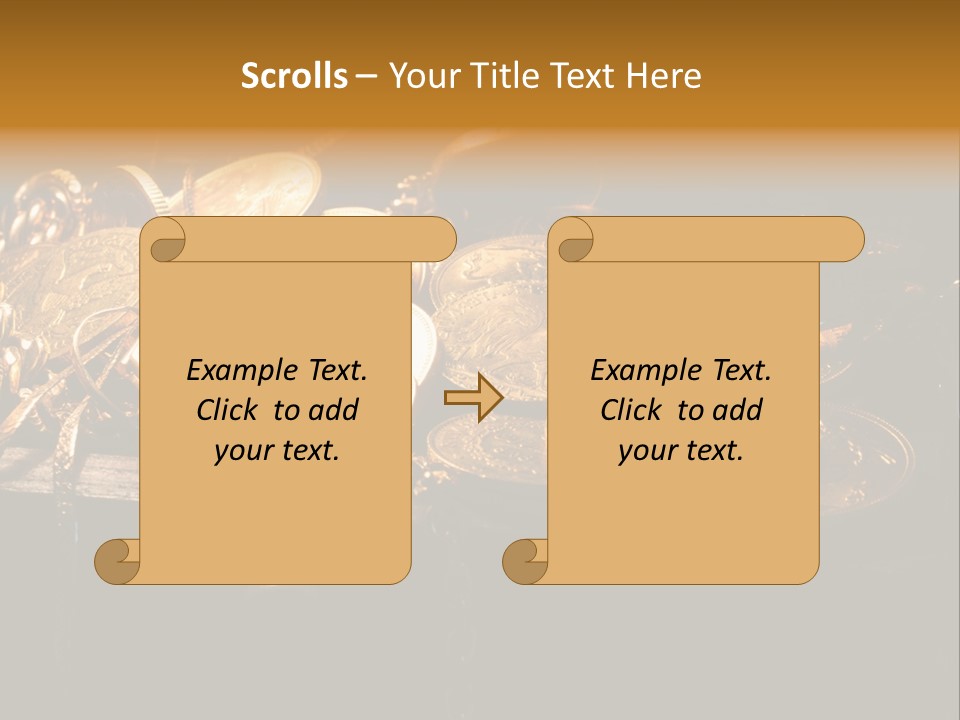 Scrolls – Your Title Text Here

Example Text. Click to add your text.

Example Text. Click to add your text.